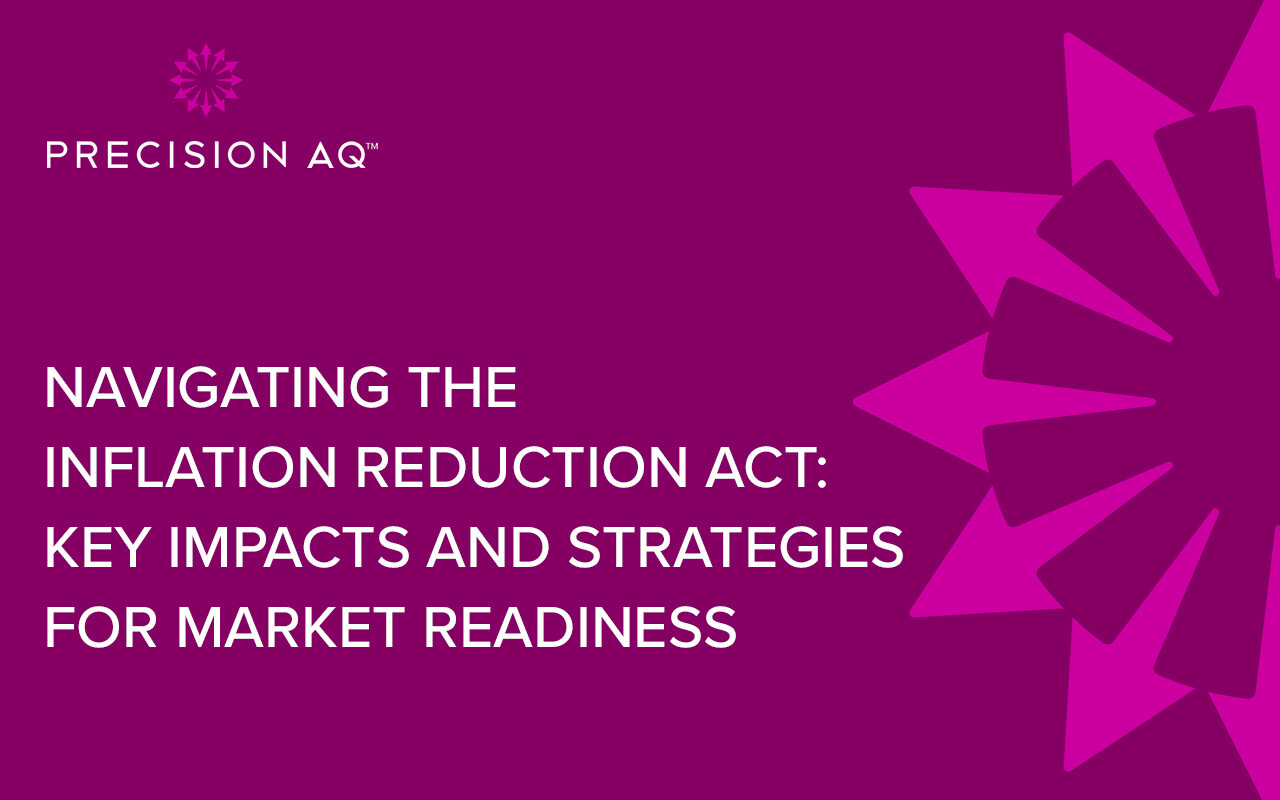 PRECISION AQ™

NAVIGATING THE INFLATION REDUCTION ACT: KEY IMPACTS AND STRATEGIES FOR MARKET READINESS